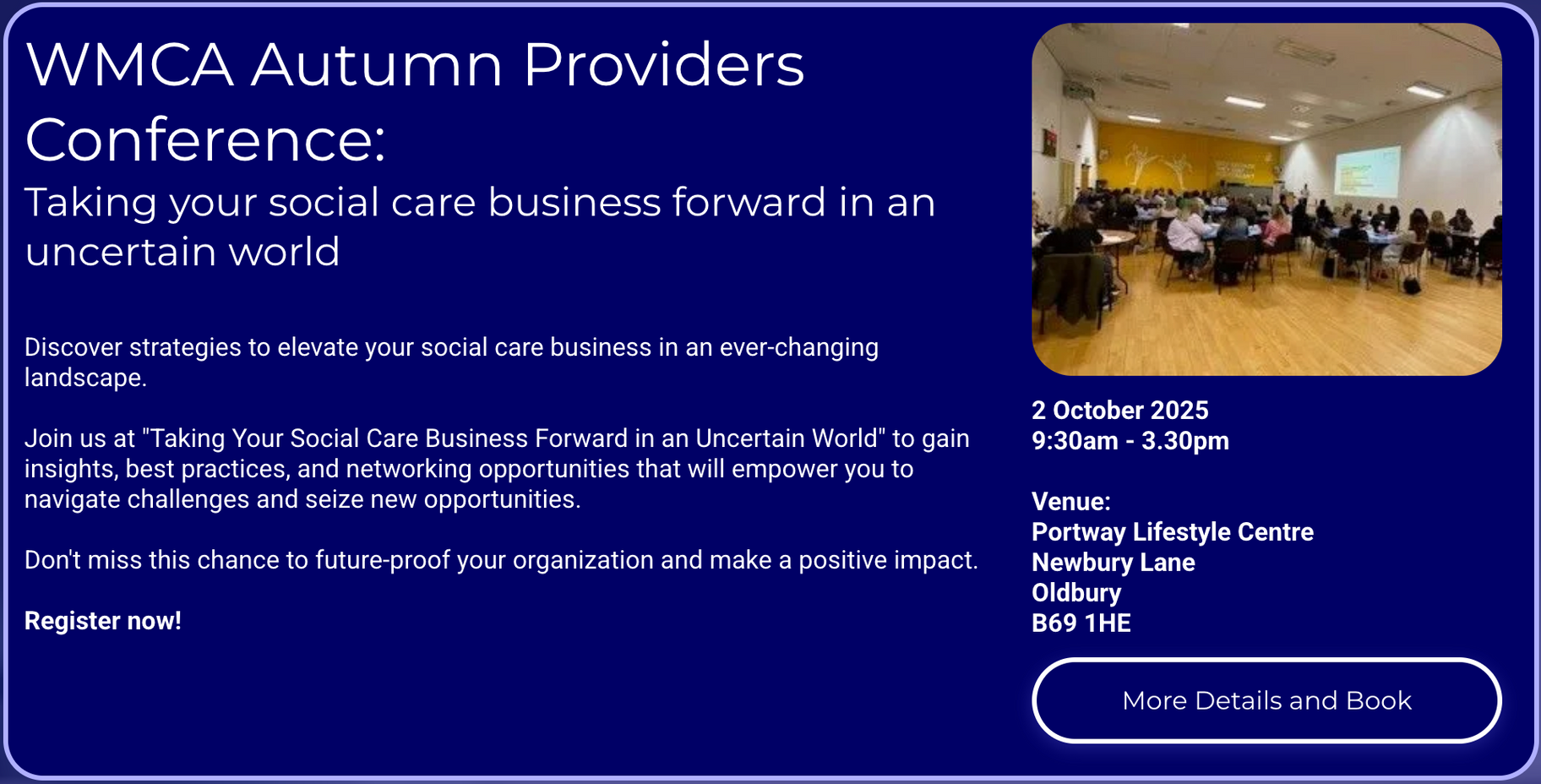 WMCA Autumn Providers Conference:

Taking your social care business forward in an uncertain world

Discover strategies to elevate your social care business in an ever-changing landscape.

Join us at "Taking Your Social Care Business Forward in an Uncertain World" to gain insights, best practices, and networking opportunities that will empower you to navigate challenges and seize new opportunities.

Don't miss this chance to future-proof your organization and make a positive impact.

Register now!

2 October 2025
9:30am - 3.30pm

Venue:
Portway Lifestyle Centre
Newbury Lane
Oldbury
B69 1HE

More Details and Book